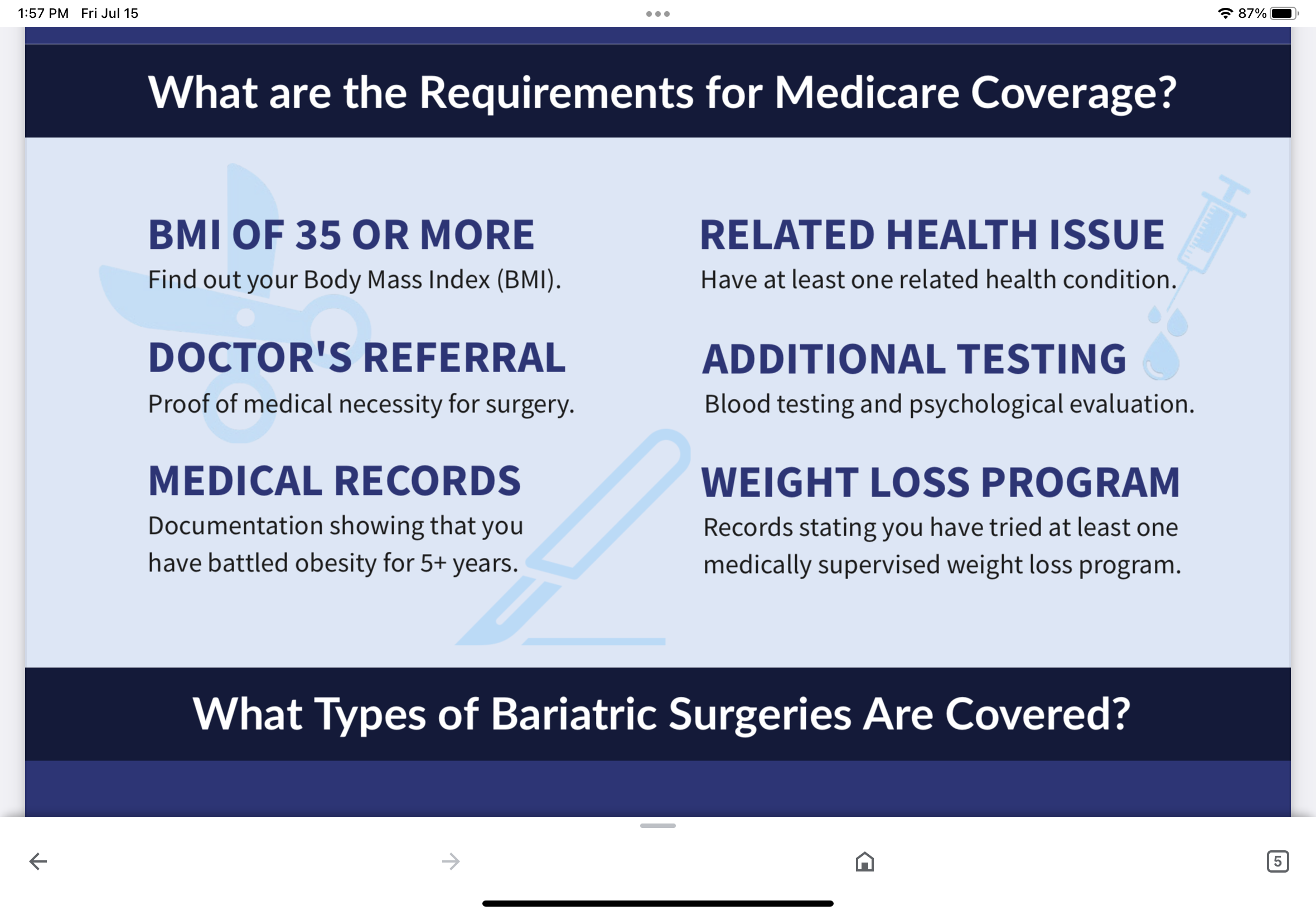 1:57 PM Fri Jul 15

87%

What are the Requirements for Medicare Coverage?

BMI OF 35 OR MORE
Find out your Body Mass Index (BMI).

DOCTOR'S REFERRAL
Proof of medical necessity for surgery.

MEDICAL RECORDS
Documentation showing that you have battled obesity for 5+ years.

RELATED HEALTH ISSUE
Have at least one related health condition.

ADDITIONAL TESTING
Blood testing and psychological evaluation.

WEIGHT LOSS PROGRAM
Records stating you have tried at least one medically supervised weight loss program.

What Types of Bariatric Surgeries Are Covered?

5